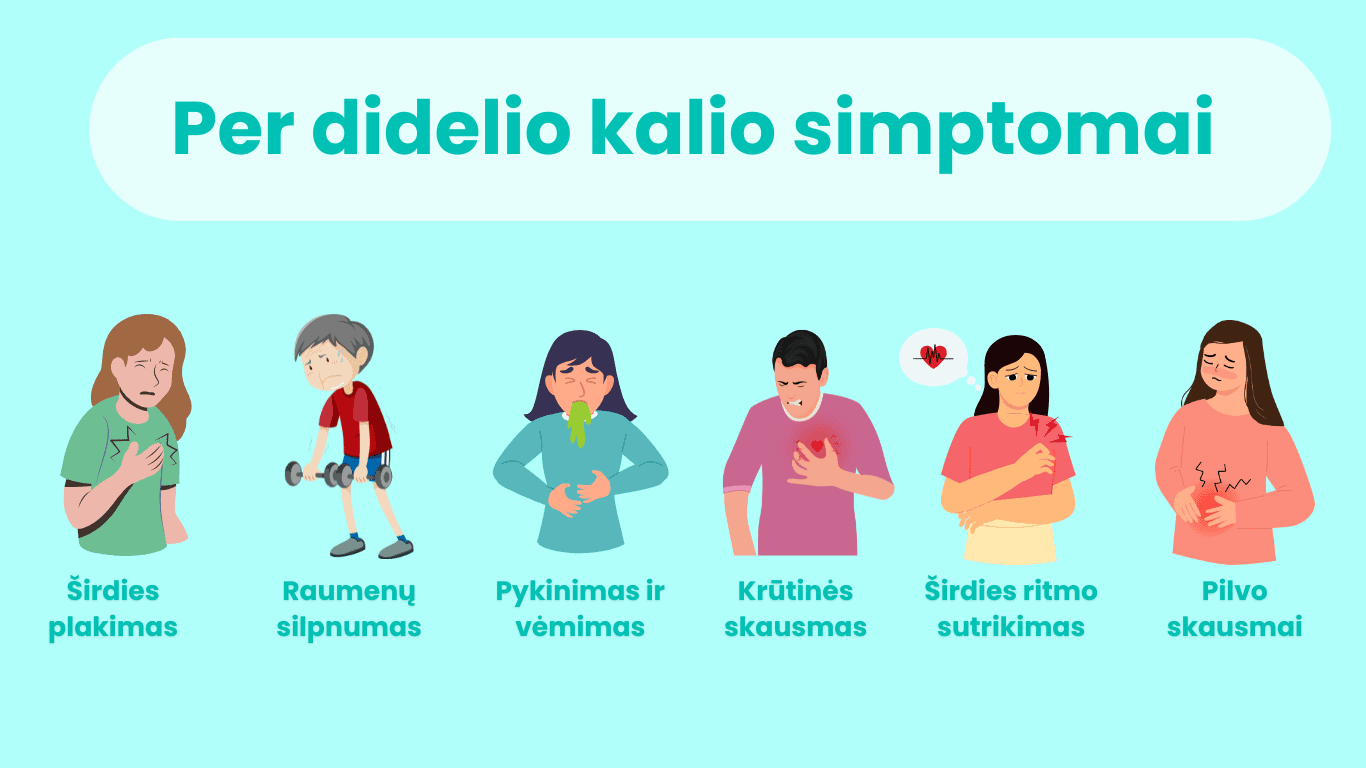 Per didelio kalio simptomai

Širdies plakimas

Raumenų silpnumas

Pykinimas ir vėmimas

Krūtinės skausmas

Širdies ritmo sutrikimas

Pilvo skausmai